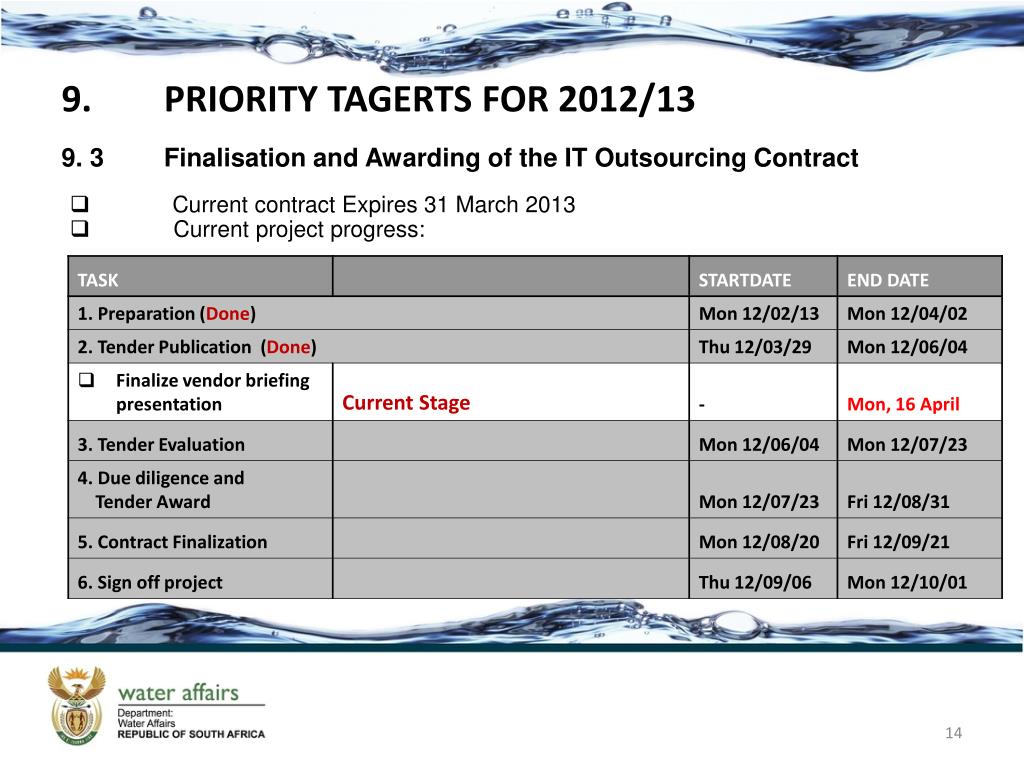 9. PRIORITY TAGERTS FOR 2012/13

9. 3 Finalisation and Awarding of the IT Outsourcing Contract

❑ Current contract Expires 31 March 2013
❑ Current project progress:

| TASK | | STARTDATE | END DATE |
|---|---|---|---|
| 1. Preparation (Done) | | Mon 12/02/13 | Mon 12/04/02 |
| 2. Tender Publication (Done) | | Thu 12/03/29 | Mon 12/06/04 |
| ❑ Finalize vendor briefing presentation | Current Stage | - | Mon, 16 April |
| 3. Tender Evaluation | | Mon 12/06/04 | Mon 12/07/23 |
| 4. Due diligence and Tender Award | | Mon 12/07/23 | Fri 12/08/31 |
| 5. Contract Finalization | | Mon 12/08/20 | Fri 12/09/21 |
| 6. Sign off project | | Thu 12/09/06 | Mon 12/10/01 |

water affairs
Department:
Water Affairs
REPUBLIC OF SOUTH AFRICA

14